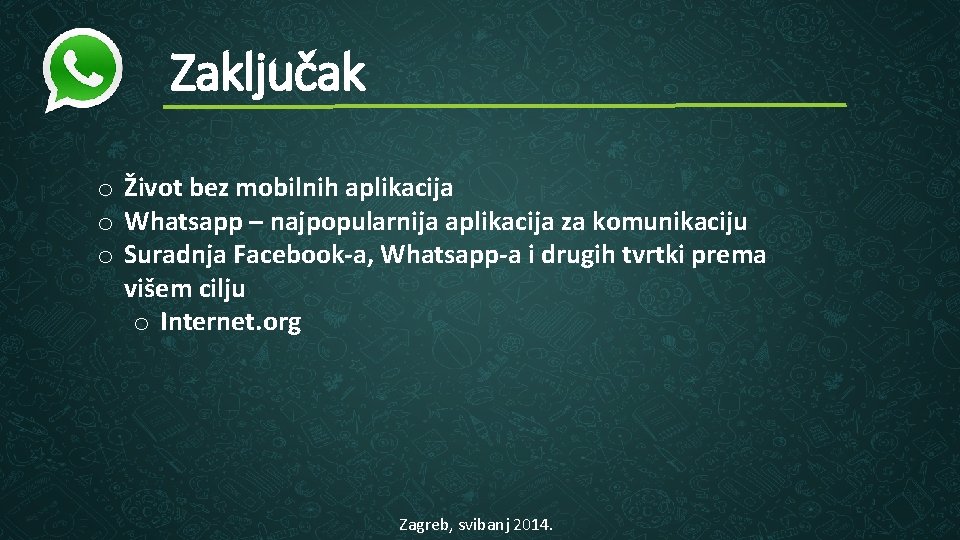 Zaključak

o Život bez mobilnih aplikacija
o Whatsapp – najpopularnija aplikacija za komunikaciju
o Suradnja Facebook-a, Whatsapp-a i drugih tvrtki prema višem cilju
o Internet.org

Zagreb, svibanj 2014.